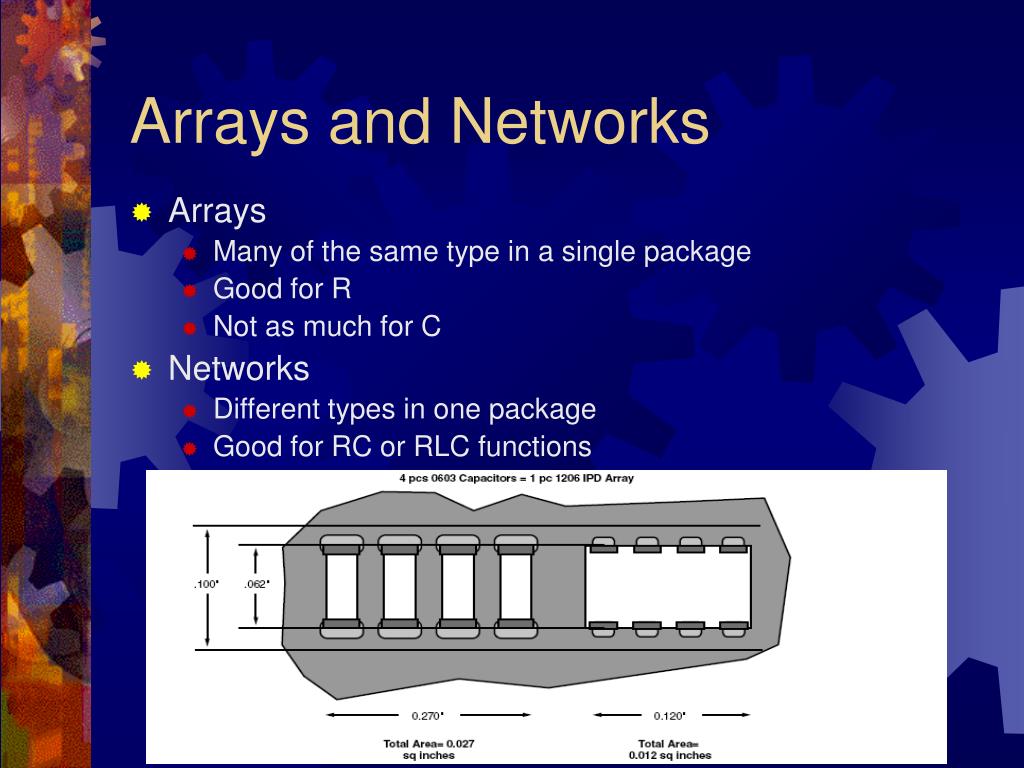 Arrays and Networks

Arrays
Many of the same type in a single package
Good for R
Not as much for C

Networks
Different types in one package
Good for RC or RLC functions

4 pcs 0603 Capacitors = 1 pc 1206 IPD Array

.100"
.062"
0.270"
0.120"

Total Area= 0.027 sq inches
Total Area= 0.012 sq inches